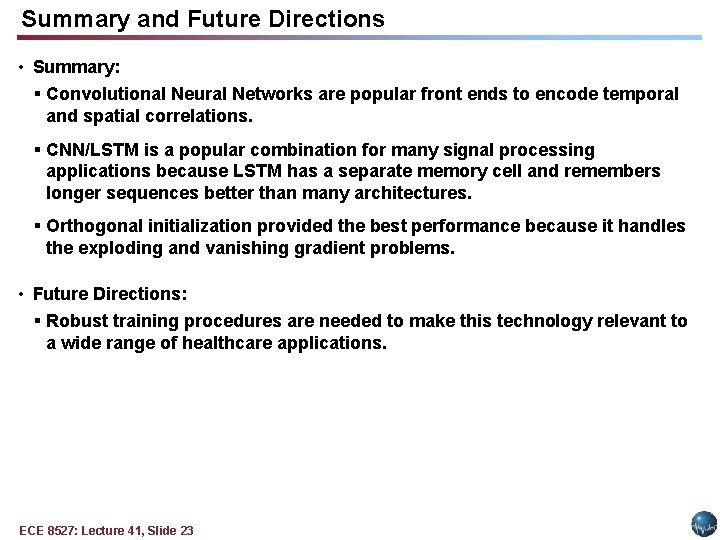 Summary and Future Directions

• Summary:

▪ Convolutional Neural Networks are popular front ends to encode temporal and spatial correlations.

▪ CNN/LSTM is a popular combination for many signal processing applications because LSTM has a separate memory cell and remembers longer sequences better than many architectures.

▪ Orthogonal initialization provided the best performance because it handles the exploding and vanishing gradient problems.

• Future Directions:

▪ Robust training procedures are needed to make this technology relevant to a wide range of healthcare applications.

ECE 8527: Lecture 41, Slide 23